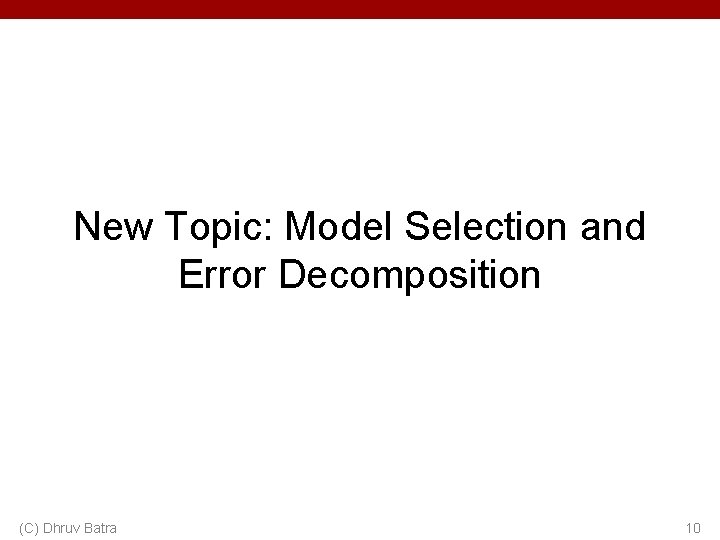 New Topic: Model Selection and Error Decomposition

(C) Dhruv Batra

10